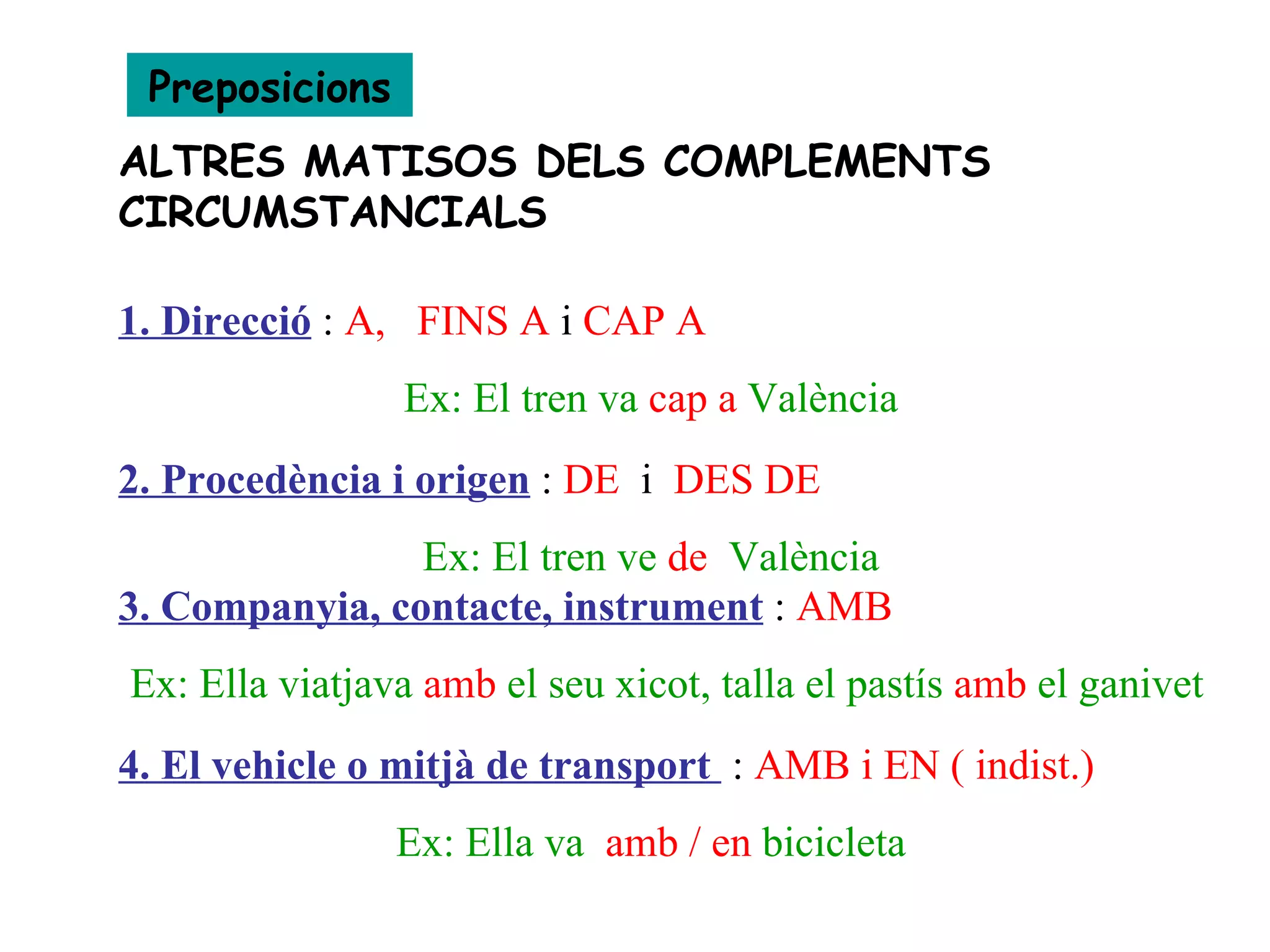 Preposicions

ALTRES MATISOS DELS COMPLEMENTS CIRCUMSTANCIALS

1. Direcció : A, FINS A i CAP A

Ex: El tren va cap a València

2. Procedència i origen : DE i DES DE

Ex: El tren ve de València

3. Companyia, contacte, instrument : AMB

Ex: Ella viatjava amb el seu xicot, talla el pastís amb el ganivet

4. El vehicle o mitjà de transport : AMB i EN ( indist.)

Ex: Ella va amb / en bicicleta